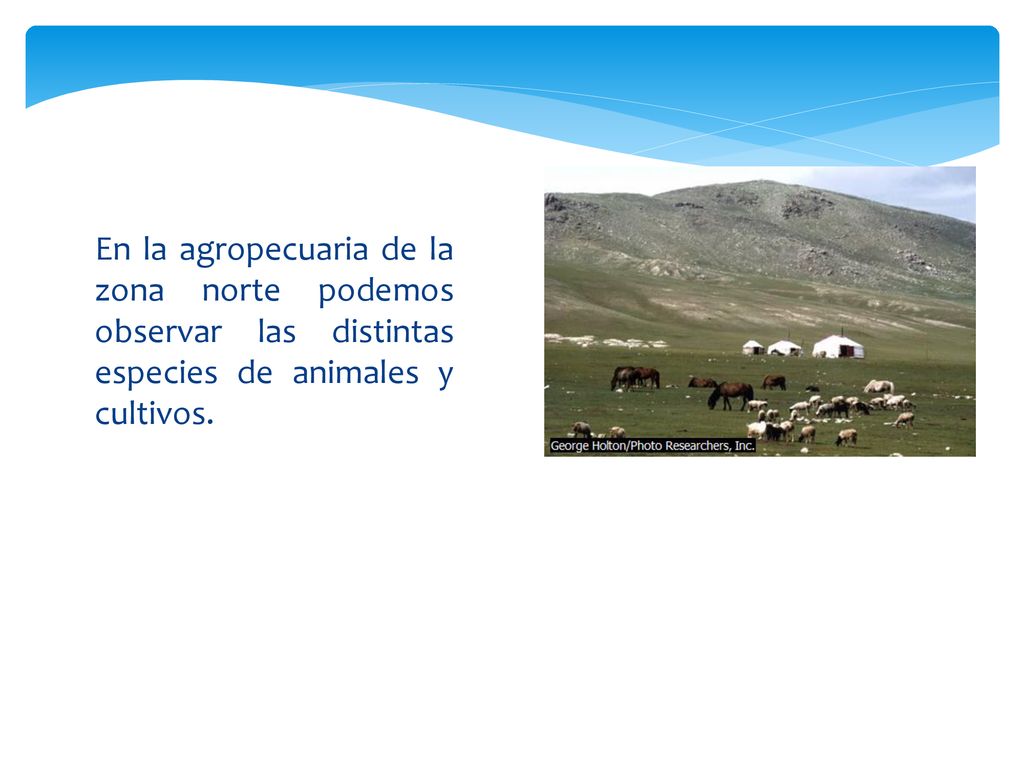 En la agropecuaria de la zona norte podemos observar las distintas especies de animales y cultivos.

George Holton/Photo Researchers, Inc.